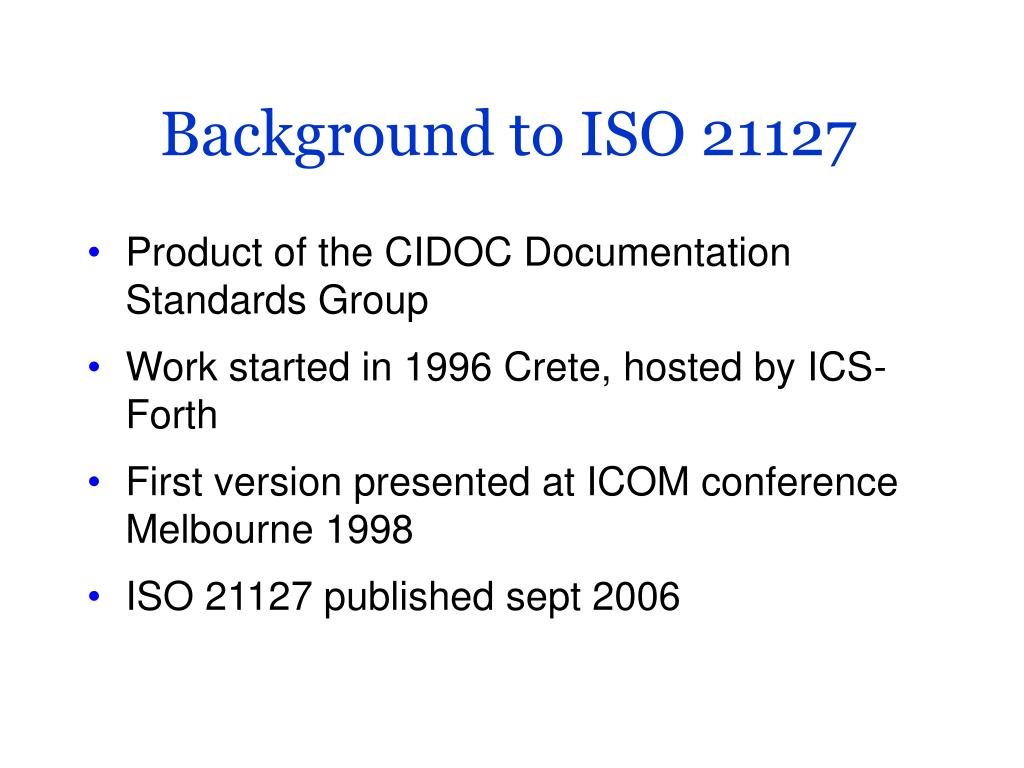 Background to ISO 21127

• Product of the CIDOC Documentation Standards Group
• Work started in 1996 Crete, hosted by ICS-Forth
• First version presented at ICOM conference Melbourne 1998
• ISO 21127 published sept 2006